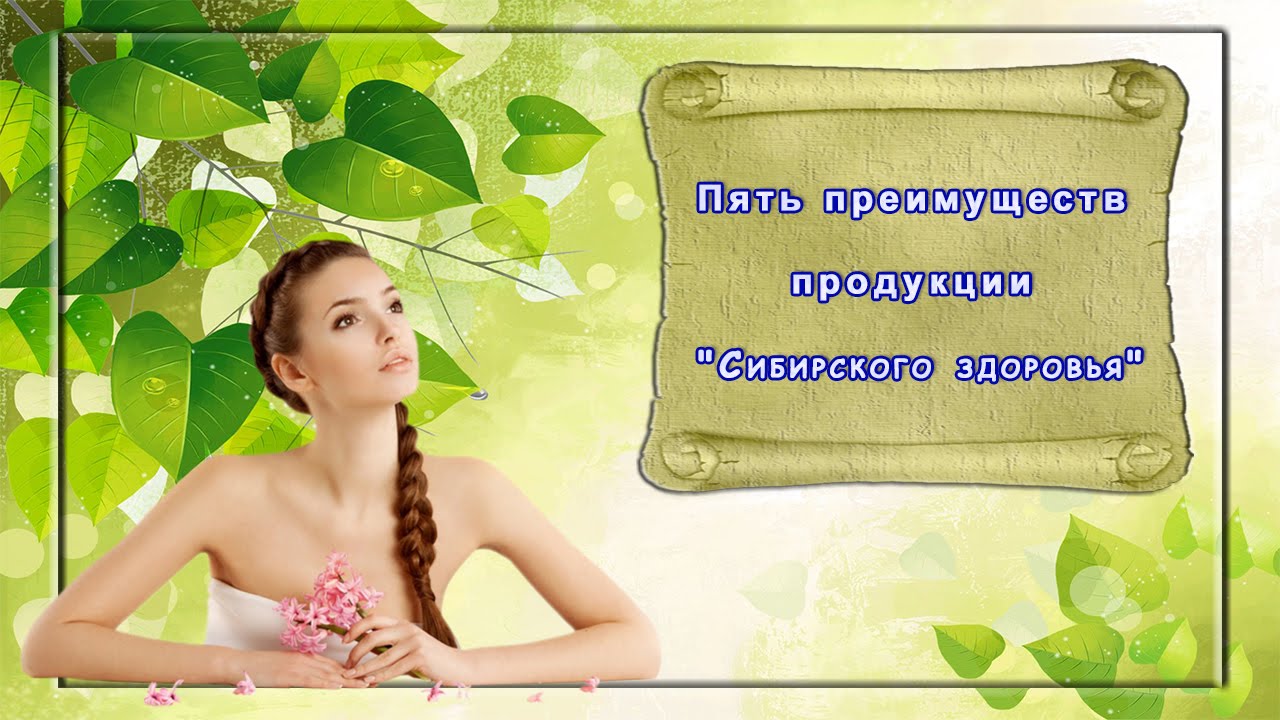 Пять преимуществ продукции "Сибирского здоровья"